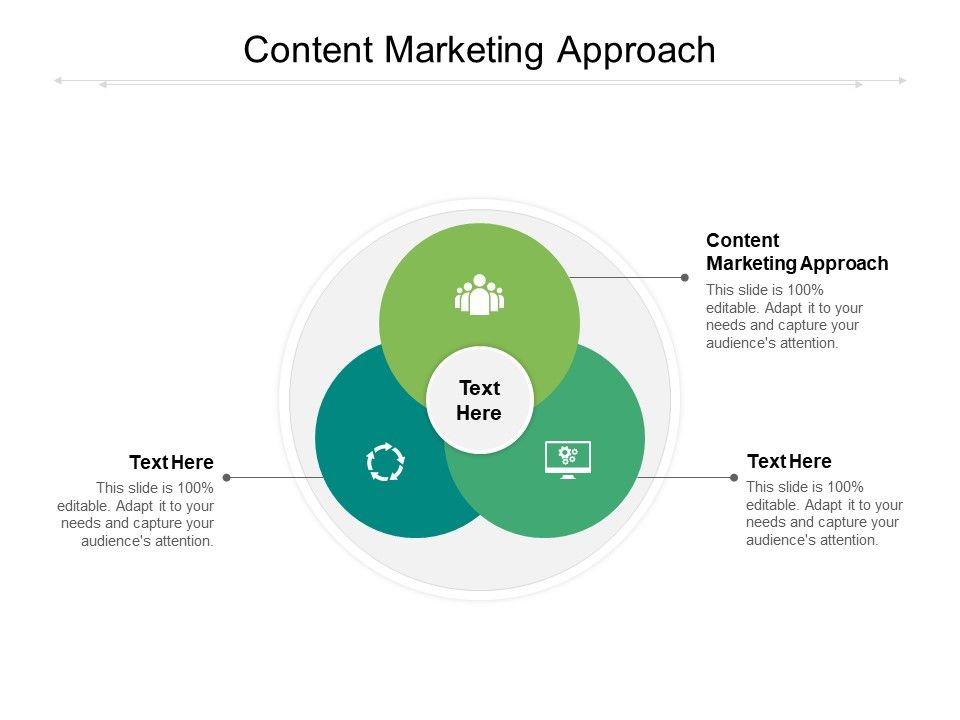 Content Marketing Approach

Content Marketing Approach
This slide is 100% editable. Adapt it to your needs and capture your audience's attention.

Text Here

Text Here
This slide is 100% editable. Adapt it to your needs and capture your audience's attention.

Text Here
This slide is 100% editable. Adapt it to your needs and capture your audience's attention.